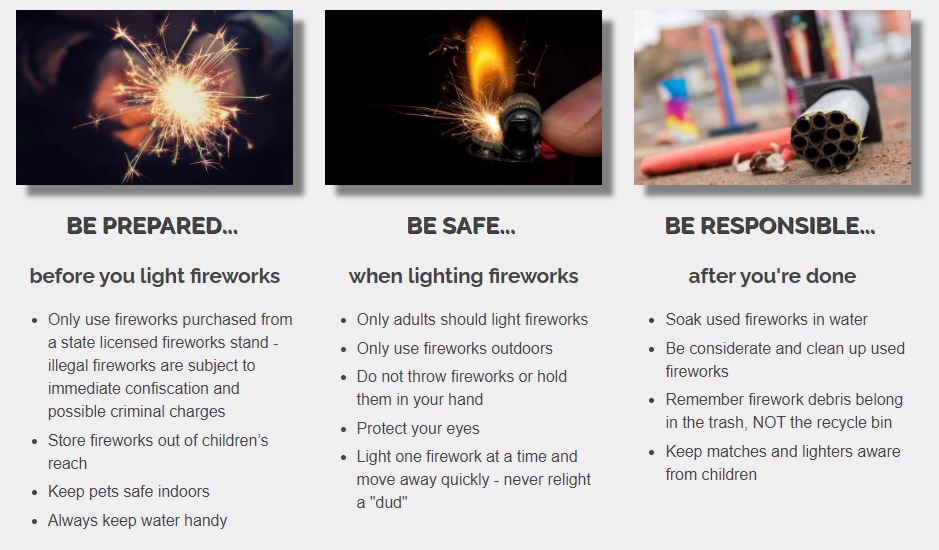 BE PREPARED...

before you light fireworks

- Only use fireworks purchased from a state licensed fireworks stand - illegal fireworks are subject to immediate confiscation and possible criminal charges
- Store fireworks out of children's reach
- Keep pets safe indoors
- Always keep water handy

BE SAFE...

when lighting fireworks

- Only adults should light fireworks
- Only use fireworks outdoors
- Do not throw fireworks or hold them in your hand
- Protect your eyes
- Light one firework at a time and move away quickly - never relight a "dud"

BE RESPONSIBLE...

after you're done

- Soak used fireworks in water
- Be considerate and clean up used fireworks
- Remember firework debris belong in the trash, NOT the recycle bin
- Keep matches and lighters aware from children